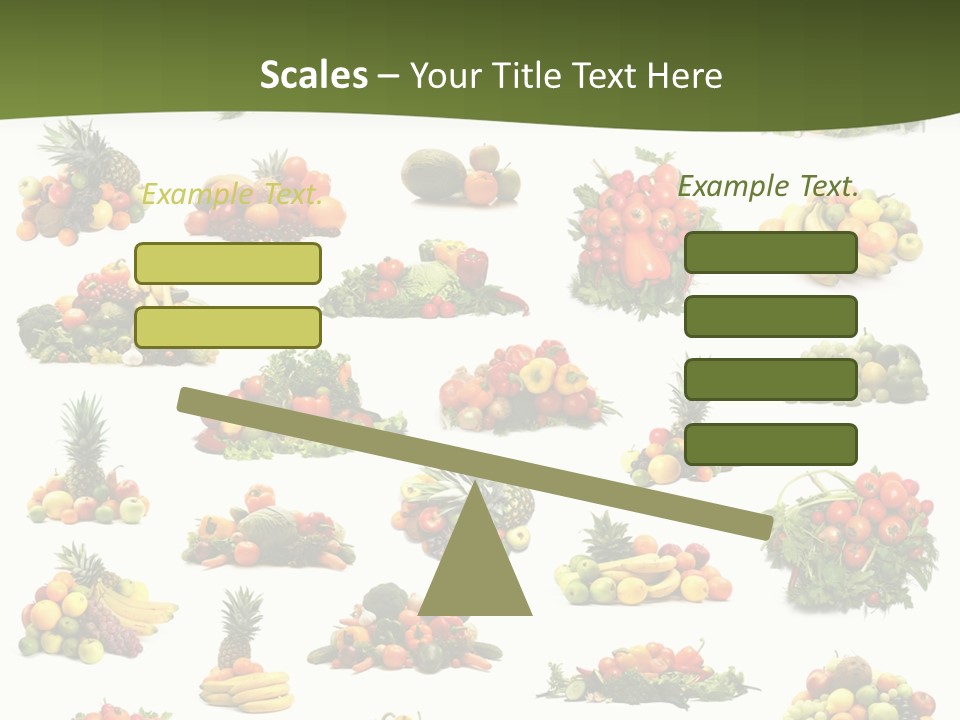 Scales – Your Title Text Here

Example Text.

Example Text.